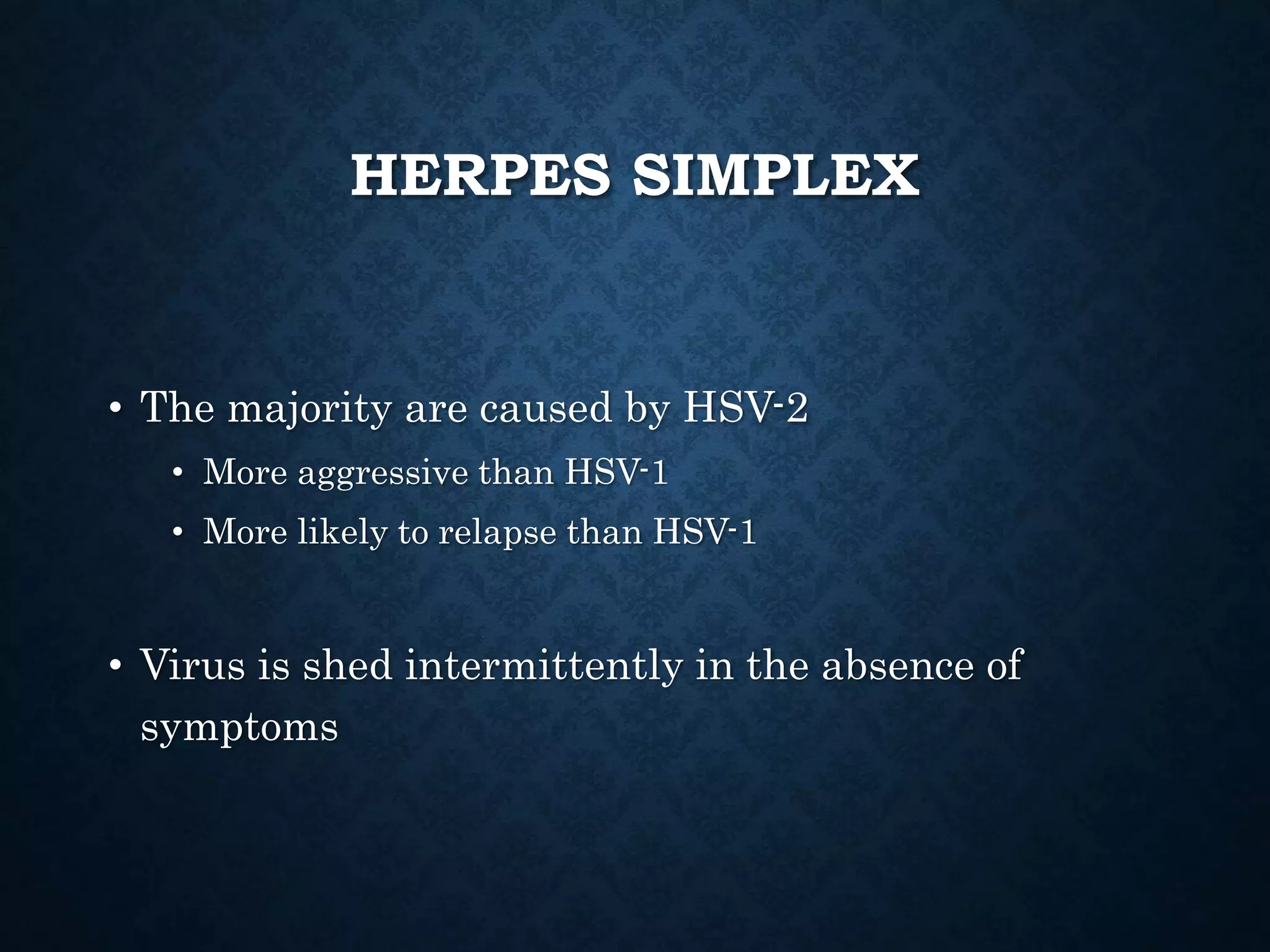 HERPES SIMPLEX

• The majority are caused by HSV-2
  • More aggressive than HSV-1
  • More likely to relapse than HSV-1

• Virus is shed intermittently in the absence of symptoms